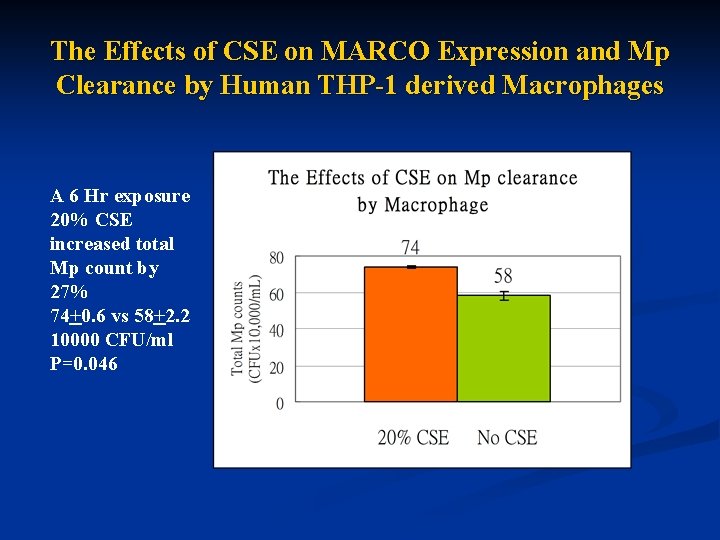 The Effects of CSE on MARCO Expression and Mp Clearance by Human THP-1 derived Macrophages

A 6 Hr exposure 20% CSE increased total Mp count by 27%
74$\pm$0.6 vs 58$\pm$2.2 10000 CFU/ml
P=0.046

The Effects of CSE on Mp clearance by Macrophage

Total Mp counts (CFUx10,000/mL)

80
60
40
20
0

74
58

20% CSE
No CSE